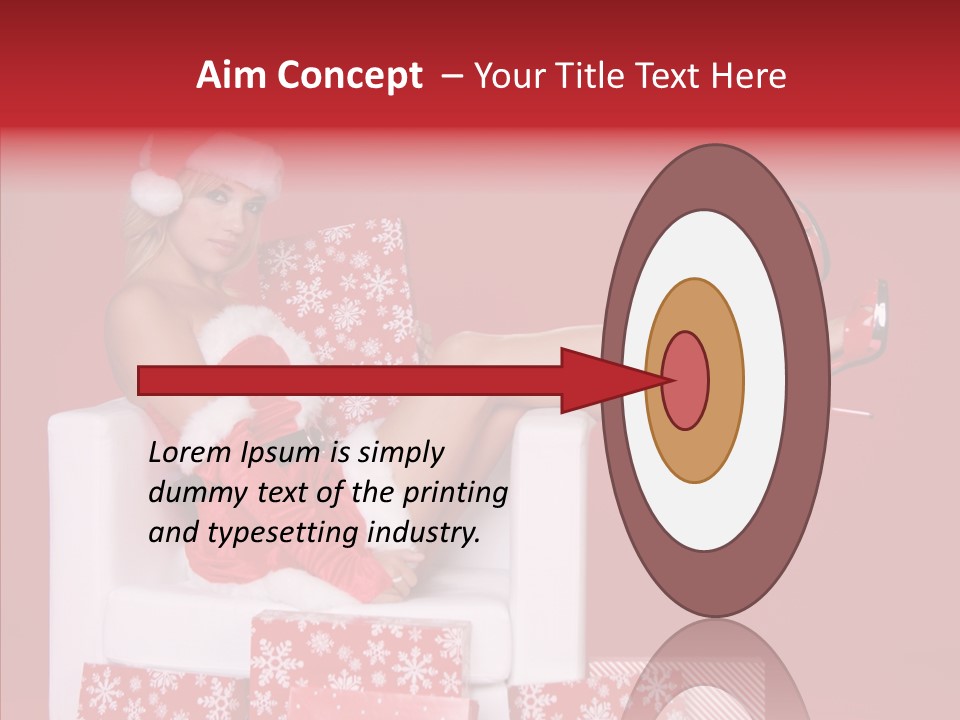 Aim Concept – Your Title Text Here

Lorem Ipsum is simply dummy text of the printing and typesetting industry.